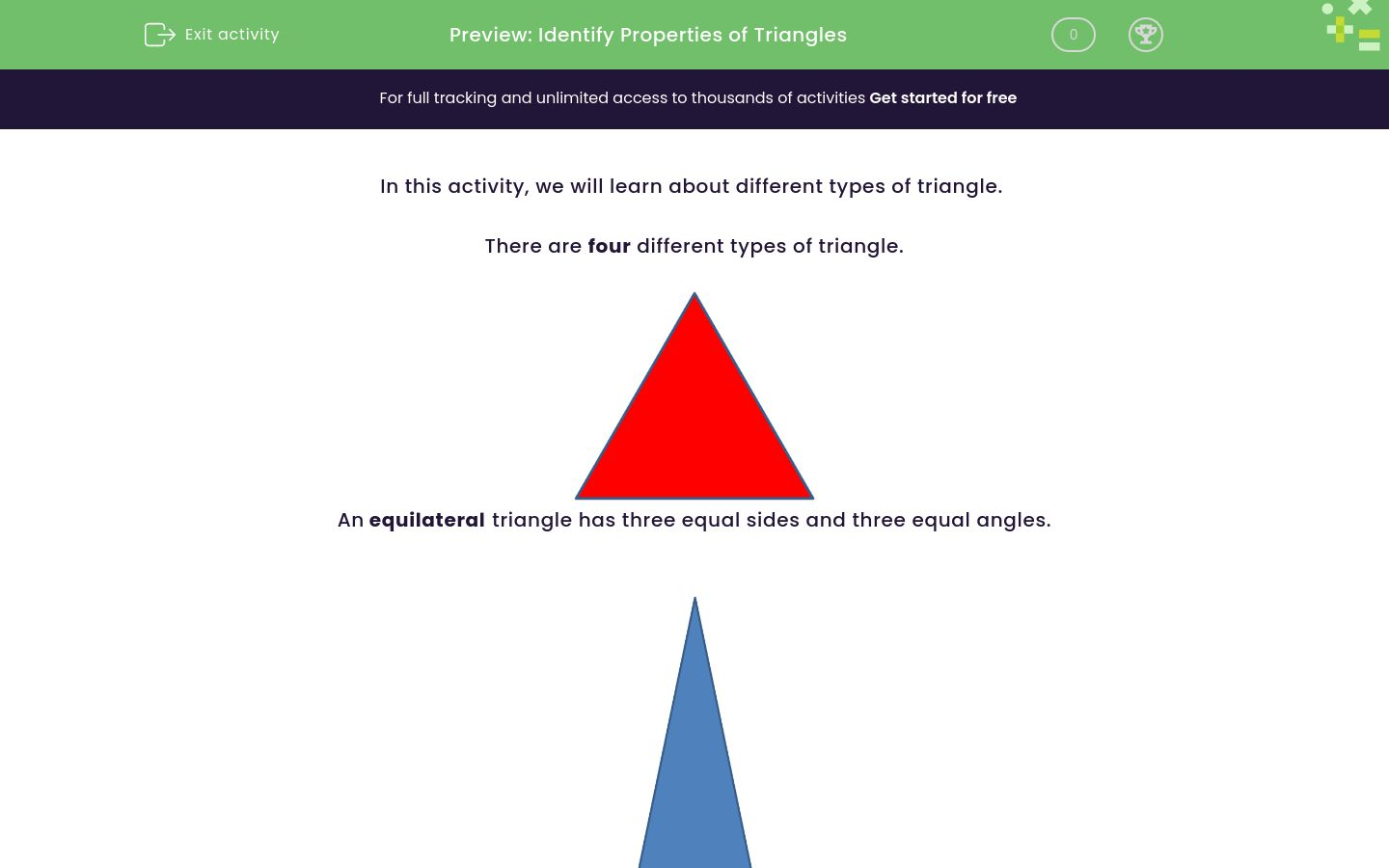 Exit activity

Preview: Identify Properties of Triangles

0

For full tracking and unlimited access to thousands of activities Get started for free

In this activity, we will learn about different types of triangle.

There are four different types of triangle.

An equilateral triangle has three equal sides and three equal angles.